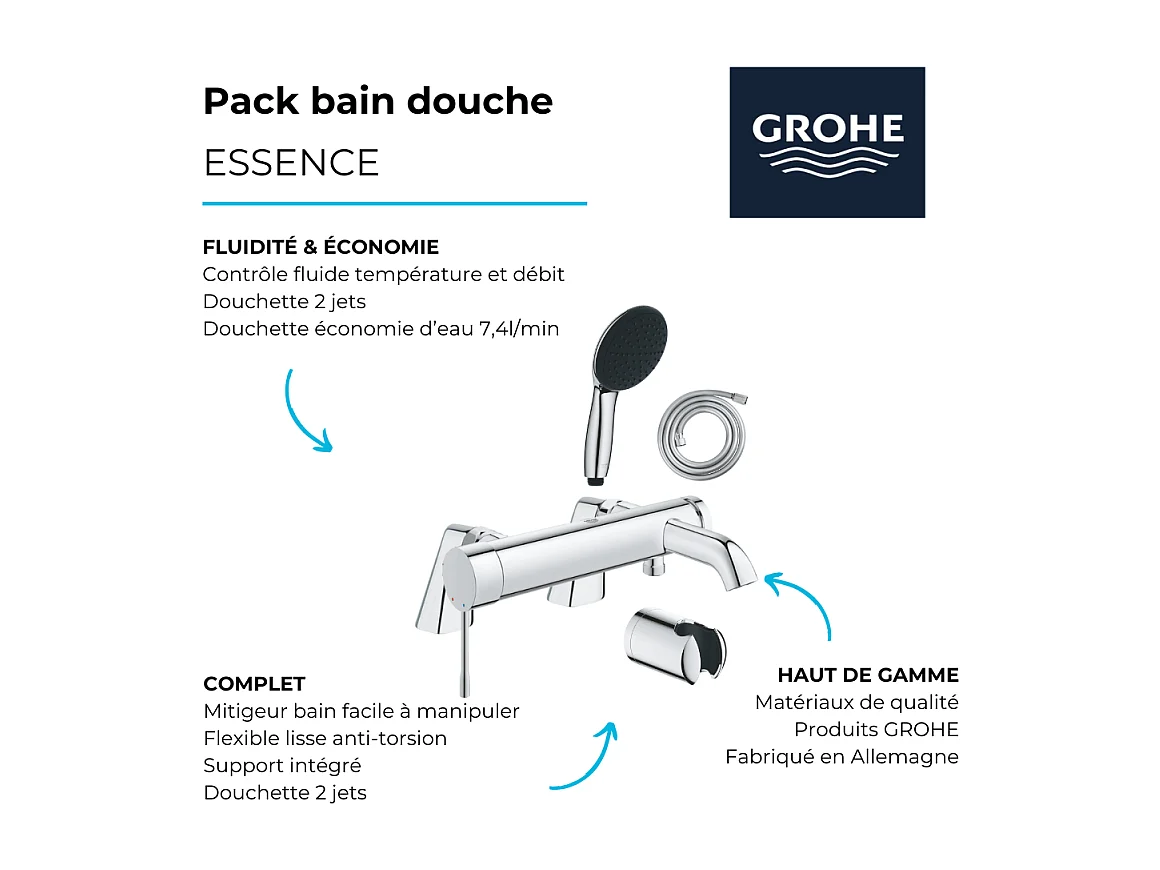 Pack bain douche
ESSENCE

GROHE

FLUIDITÉ & ÉCONOMIE
Contrôle fluide température et débit
Douchette 2 jets
Douchette économie d'eau 7,4l/min

COMPLET
Mitigeur bain facile à manipuler
Flexible lisse anti-torsion
Support intégré
Douchette 2 jets

HAUT DE GAMME
Matériaux de qualité
Produits GROHE
Fabriqué en Allemagne